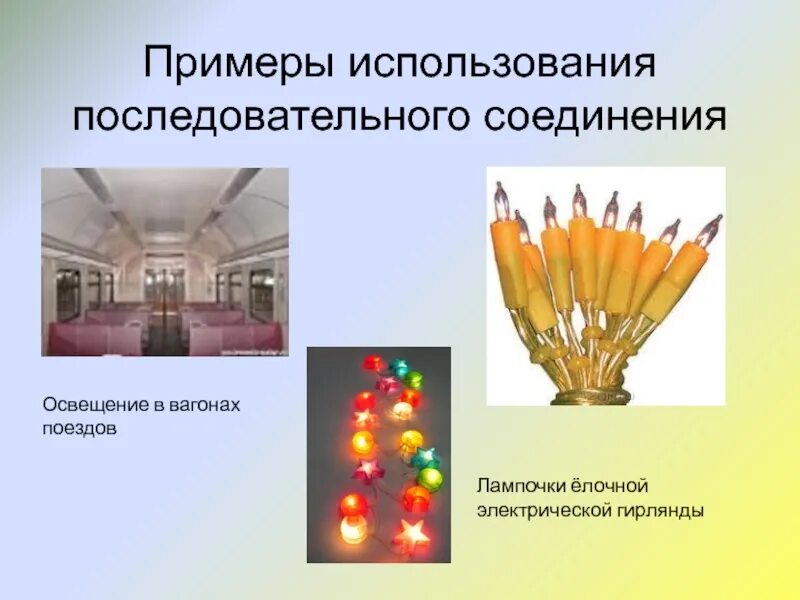 Примеры использования последовательного соединения

Освещение в вагонах поездов

Лампочки ёлочной электрической гирлянды